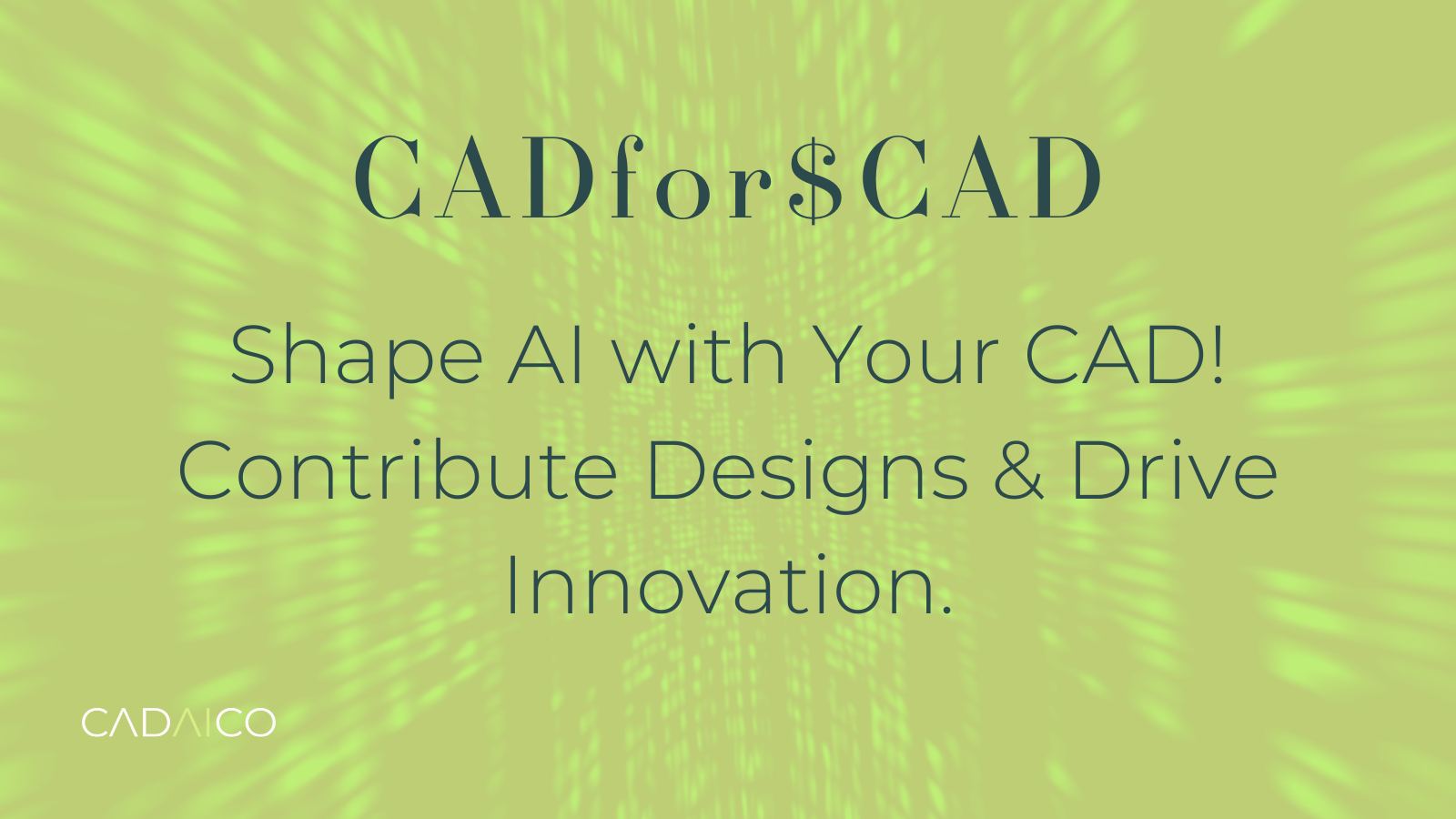 CADfor$CAD

Shape AI with Your CAD! Contribute Designs & Drive Innovation.

CADAICO